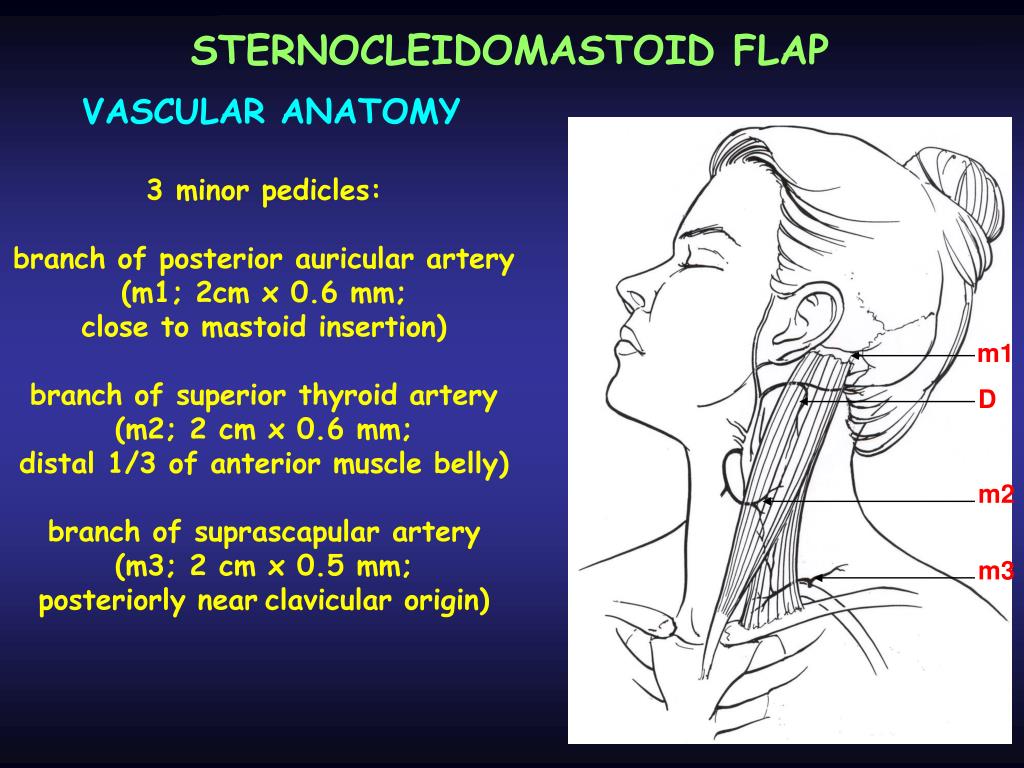 STERNOCLEIDOMASTOID FLAP

VASCULAR ANATOMY

3 minor pedicles:

branch of posterior auricular artery (m1; 2cm x 0.6 mm; close to mastoid insertion)

branch of superior thyroid artery (m2; 2 cm x 0.6 mm; distal 1/3 of anterior muscle belly)

branch of suprascapular artery (m3; 2 cm x 0.5 mm; posteriorly near clavicular origin)

m1
D
m2
m3